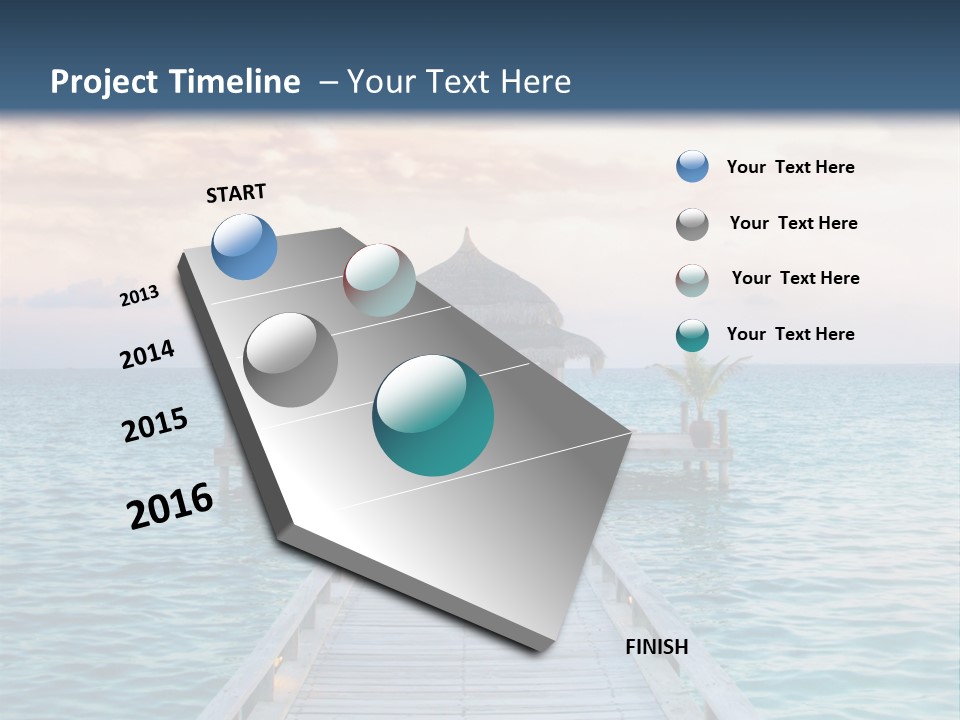 Project Timeline – Your Text Here

START

2013

2014

2015

2016

FINISH

Your Text Here

Your Text Here

Your Text Here

Your Text Here